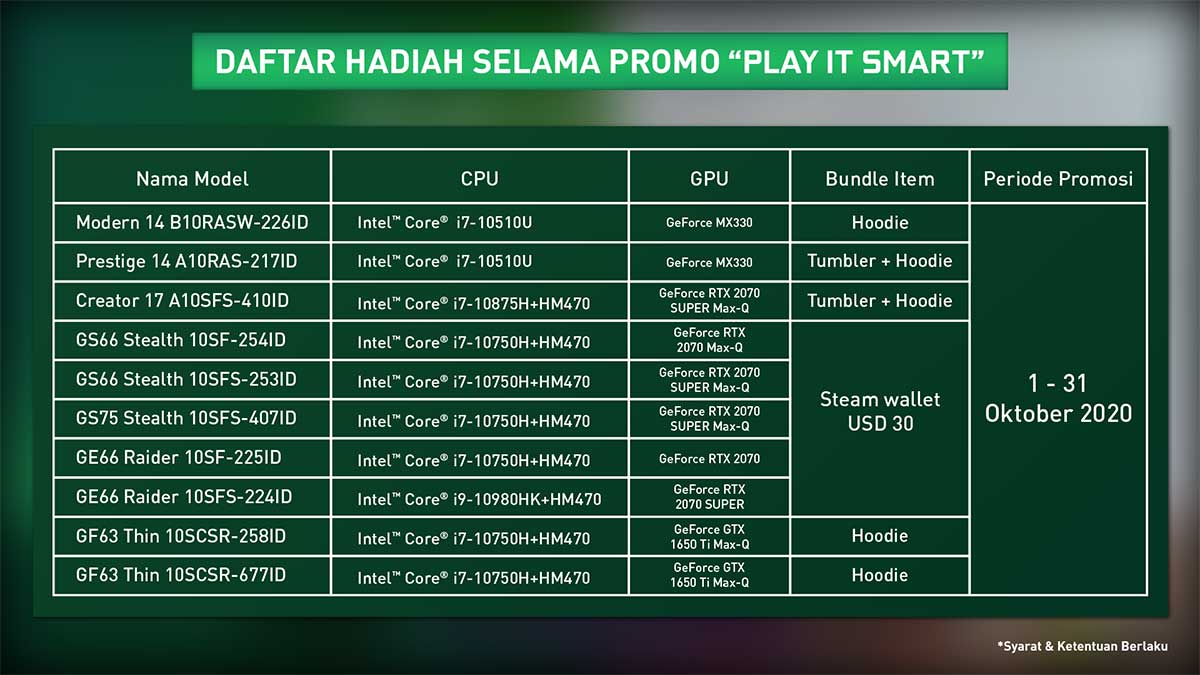 DAFTAR HADIAH SELAMA PROMO "PLAY IT SMART"

| Nama Model | CPU | GPU | Bundle Item | Periode Promosi |
|---|---|---|---|---|
| Modern 14 B10RASW-226ID | Intel™ Core® i7-10510U | GeForce MX330 | Hoodie | 1 - 31 Oktober 2020 |
| Prestige 14 A10RAS-217ID | Intel™ Core® i7-10510U | GeForce MX330 | Tumbler + Hoodie | |
| Creator 17 A10SFS-410ID | Intel™ Core® i7-10875H+HM470 | GeForce RTX 2070 SUPER Max-Q | Tumbler + Hoodie | |
| GS66 Stealth 10SF-254ID | Intel™ Core® i7-10750H+HM470 | GeForce RTX 2070 Max-Q | Steam wallet USD 30 | |
| GS66 Stealth 10SFS-253ID | Intel™ Core® i7-10750H+HM470 | GeForce RTX 2070 SUPER Max-Q | | |
| GS75 Stealth 10SFS-407ID | Intel™ Core® i7-10750H+HM470 | GeForce RTX 2070 SUPER Max-Q | | |
| GE66 Raider 10SF-225ID | Intel™ Core® i7-10750H+HM470 | GeForce RTX 2070 | | |
| GE66 Raider 10SFS-224ID | Intel™ Core® i9-10980HK+HM470 | GeForce RTX 2070 SUPER | | |
| GF63 Thin 10SCSR-258ID | Intel™ Core® i7-10750H+HM470 | GeForce GTX 1650 Ti Max-Q | Hoodie | |
| GF63 Thin 10SCSR-677ID | Intel™ Core® i7-10750H+HM470 | GeForce GTX 1650 Ti Max-Q | Hoodie | |

*Syarat & Ketentuan Berlaku